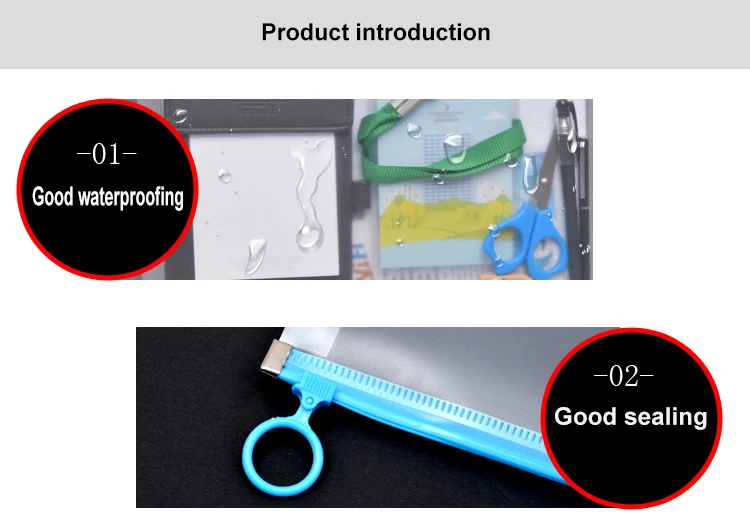 Product introduction

-01-
Good waterproofing

-02-
Good sealing